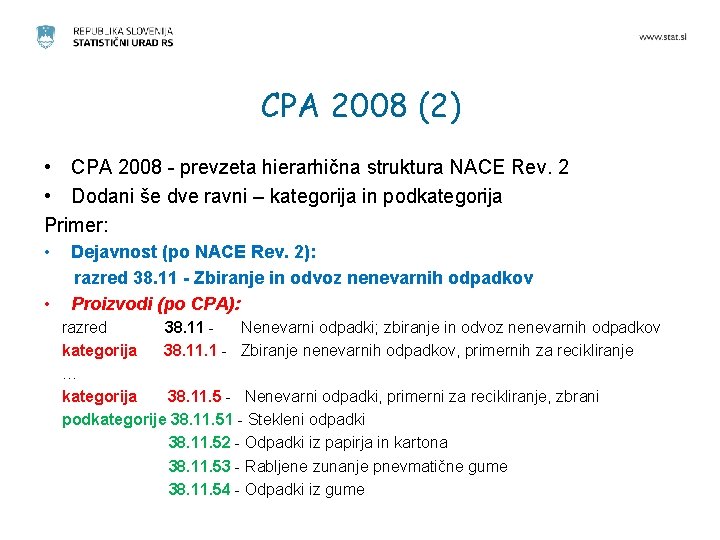 REPUBLIKA SLOVENIJA
STATISTIČNI URAD RS

www.stat.si

CPA 2008 (2)

• CPA 2008 - prevzeta hierarhična struktura NACE Rev. 2
• Dodani še dve ravni – kategorija in podkategorija

Primer:

• Dejavnost (po NACE Rev. 2):
razred 38.11 - Zbiranje in odvoz nenevarnih odpadkov

• Proizvodi (po CPA):
razred 38.11 - Nenevarni odpadki; zbiranje in odvoz nenevarnih odpadkov
kategorija 38.11.1 - Zbiranje nenevarnih odpadkov, primernih za recikliranje
...
kategorija 38.11.5 - Nenevarni odpadki, primerni za recikliranje, zbrani
podkategorije 38.11.51 - Stekleni odpadki
38.11.52 - Odpadki iz papirja in kartona
38.11.53 - Rabljene zunanje pnevmatične gume
38.11.54 - Odpadki iz gume